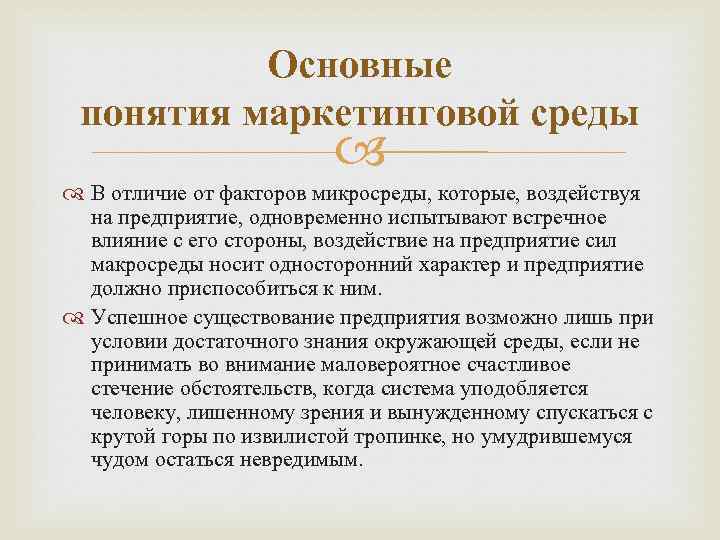 Основные
понятия маркетинговой среды

В отличие от факторов микросреды, которые, воздействуя на предприятие, одновременно испытывают встречное влияние с его стороны, воздействие на предприятие сил макросреды носит односторонний характер и предприятие должно приспособиться к ним.

Успешное существование предприятия возможно лишь при условии достаточного знания окружающей среды, если не принимать во внимание маловероятное счастливое стечение обстоятельств, когда система уподобляется человеку, лишенному зрения и вынужденному спускаться с крутой горы по извилистой тропинке, но умудрившемуся чудом остаться невредимым.